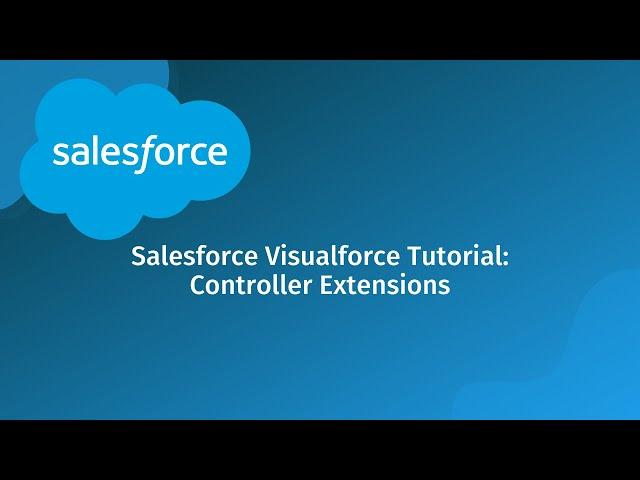 salesforce

Salesforce Visualforce Tutorial: Controller Extensions